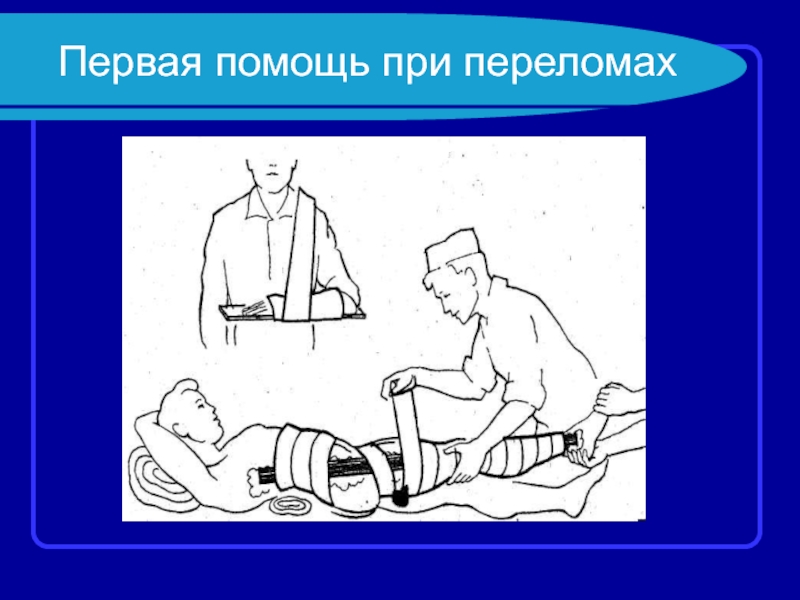 Первая помощь при переломах